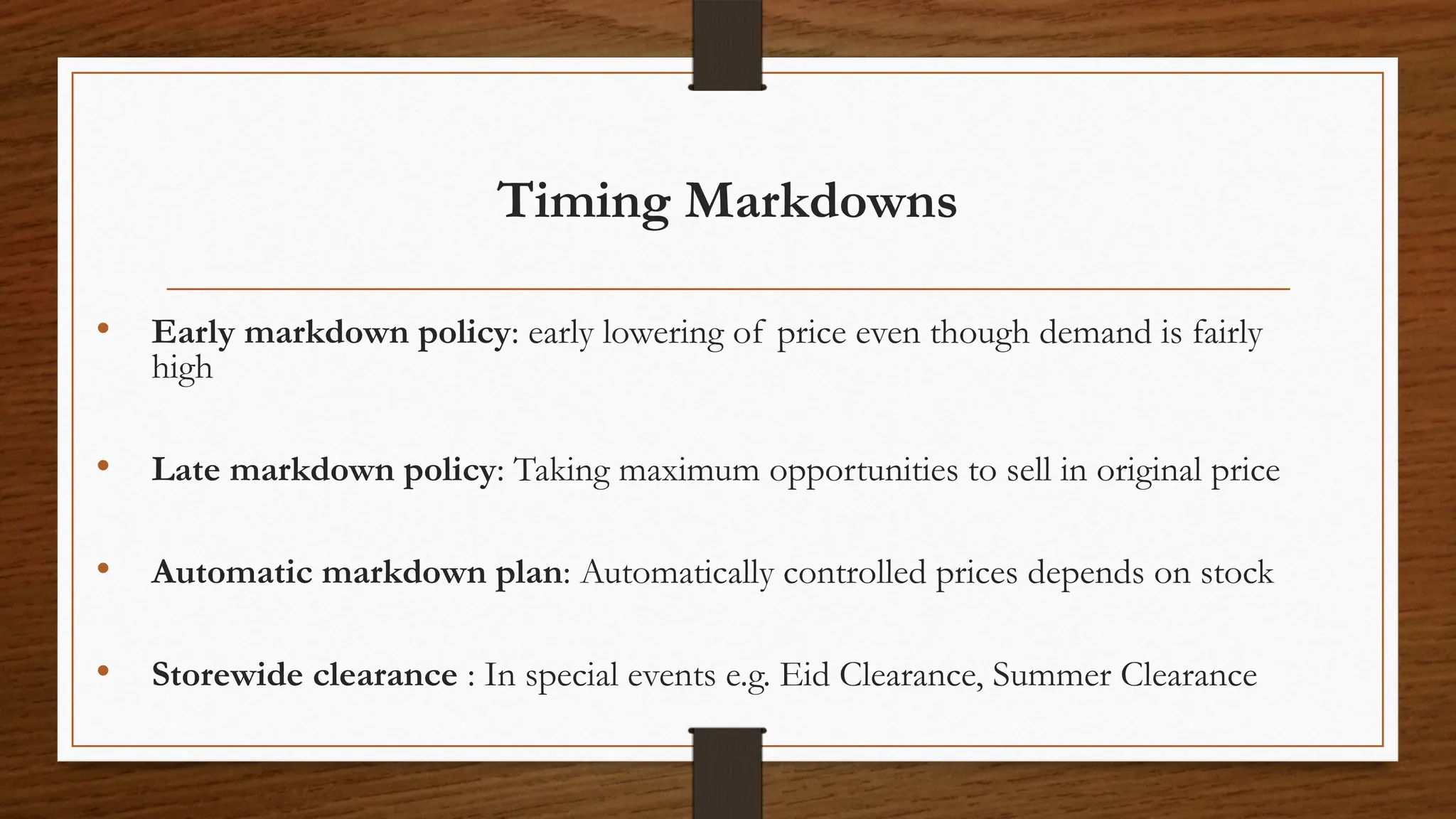 Timing Markdowns

• Early markdown policy: early lowering of price even though demand is fairly high

• Late markdown policy: Taking maximum opportunities to sell in original price

• Automatic markdown plan: Automatically controlled prices depends on stock

• Storewide clearance : In special events e.g. Eid Clearance, Summer Clearance